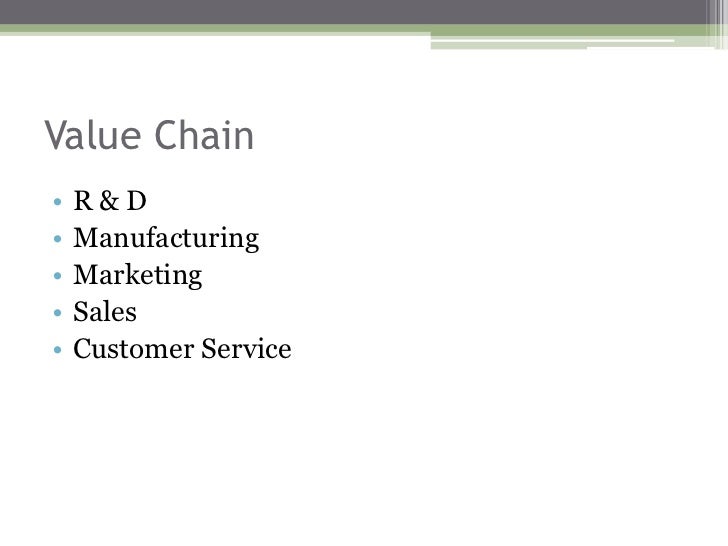 Value Chain

• R & D
• Manufacturing
• Marketing
• Sales
• Customer Service